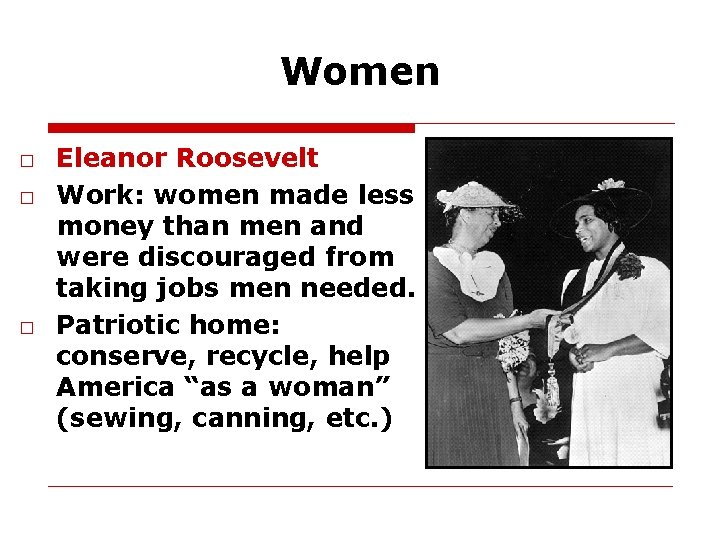 Women

□ Eleanor Roosevelt

□ Work: women made less money than men and were discouraged from taking jobs men needed.

□ Patriotic home: conserve, recycle, help America “as a woman” (sewing, canning, etc.)